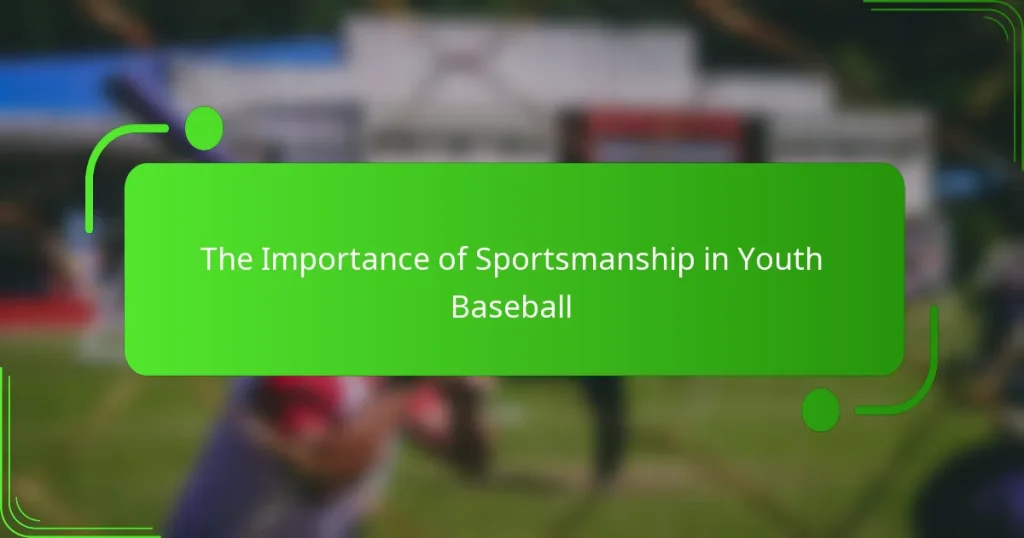 The Importance of Sportsmanship in Youth Baseball